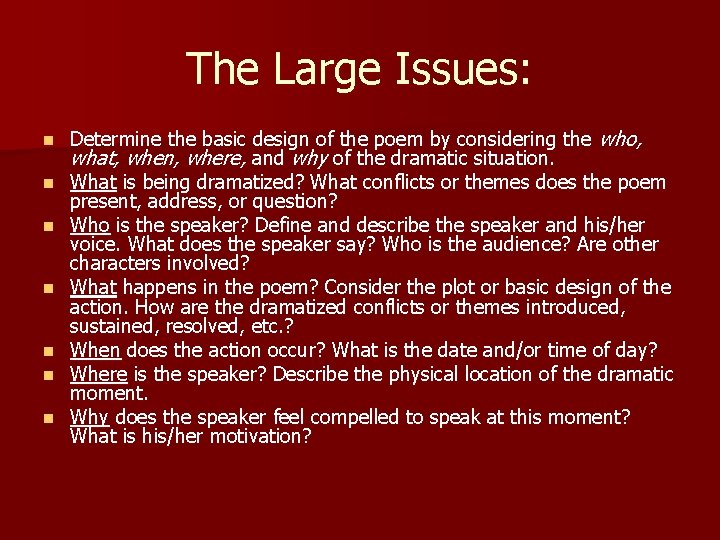 The Large Issues:

- Determine the basic design of the poem by considering the who, what, when, where, and why of the dramatic situation.
- What is being dramatized? What conflicts or themes does the poem present, address, or question?
- Who is the speaker? Define and describe the speaker and his/her voice. What does the speaker say? Who is the audience? Are other characters involved?
- What happens in the poem? Consider the plot or basic design of the action. How are the dramatized conflicts or themes introduced, sustained, resolved, etc.?
- When does the action occur? What is the date and/or time of day?
- Where is the speaker? Describe the physical location of the dramatic moment.
- Why does the speaker feel compelled to speak at this moment? What is his/her motivation?